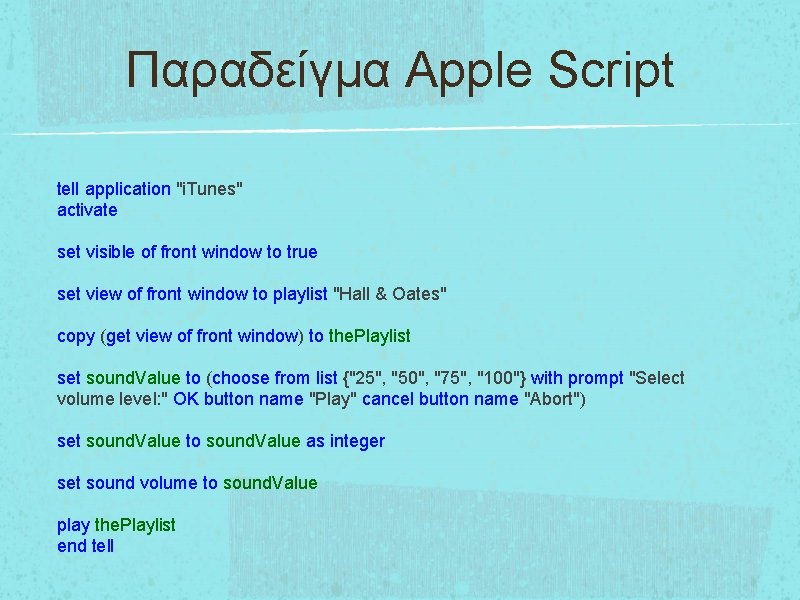 Παραδείγμα Apple Script

tell application "iTunes"
activate

set visible of front window to true

set view of front window to playlist "Hall & Oates"

copy (get view of front window) to thePlaylist

set soundValue to (choose from list {"25", "50", "75", "100"} with prompt "Select volume level:" OK button name "Play" cancel button name "Abort")

set soundValue to soundValue as integer

set sound volume to soundValue

play thePlaylist
end tell